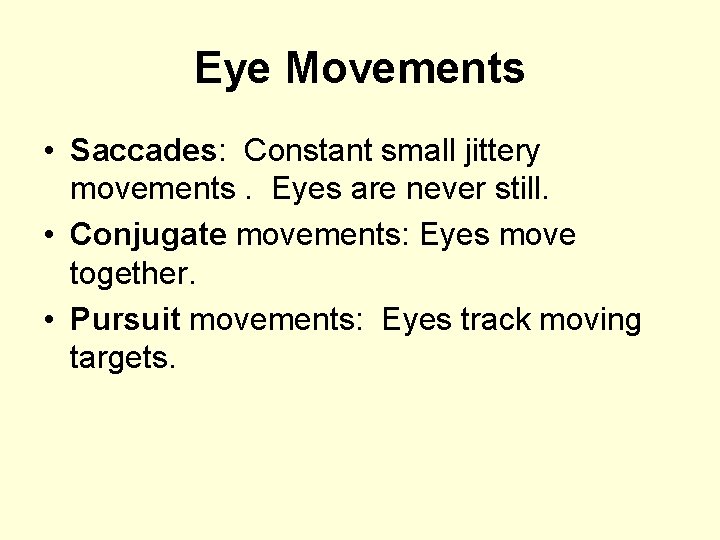 Eye Movements

• Saccades: Constant small jittery movements . Eyes are never still.
• Conjugate movements: Eyes move together.
• Pursuit movements: Eyes track moving targets.